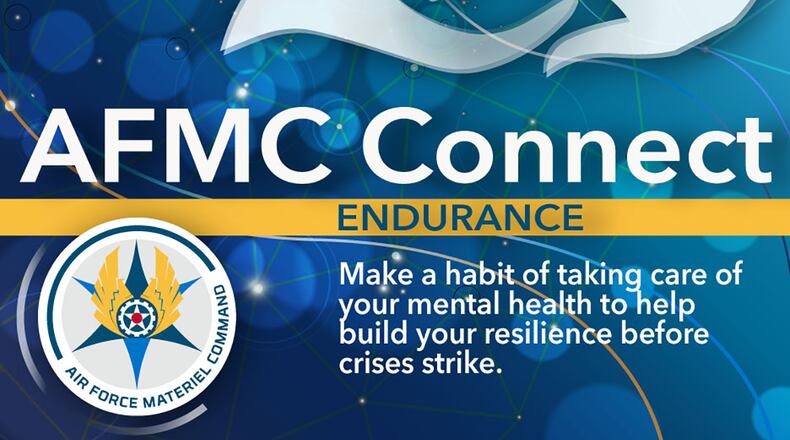 AFMC Connect

ENDURANCE

AIR FORCE MATERIEL COMMAND

Make a habit of taking care of your mental health to help build your resilience before crises strike.